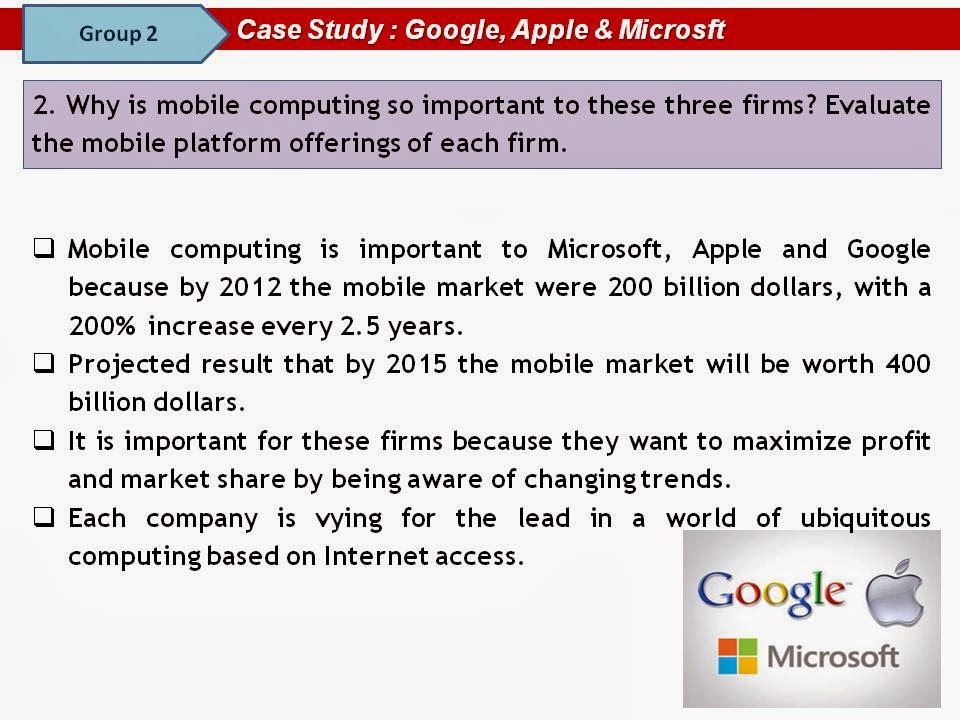 Group 2

Case Study : Google, Apple & Microsft

2. Why is mobile computing so important to these three firms? Evaluate the mobile platform offerings of each firm.

❑ Mobile computing is important to Microsoft, Apple and Google because by 2012 the mobile market were 200 billion dollars, with a 200% increase every 2.5 years.
❑ Projected result that by 2015 the mobile market will be worth 400 billion dollars.
❑ It is important for these firms because they want to maximize profit and market share by being aware of changing trends.
❑ Each company is vying for the lead in a world of ubiquitous computing based on Internet access.

Google

Microsoft